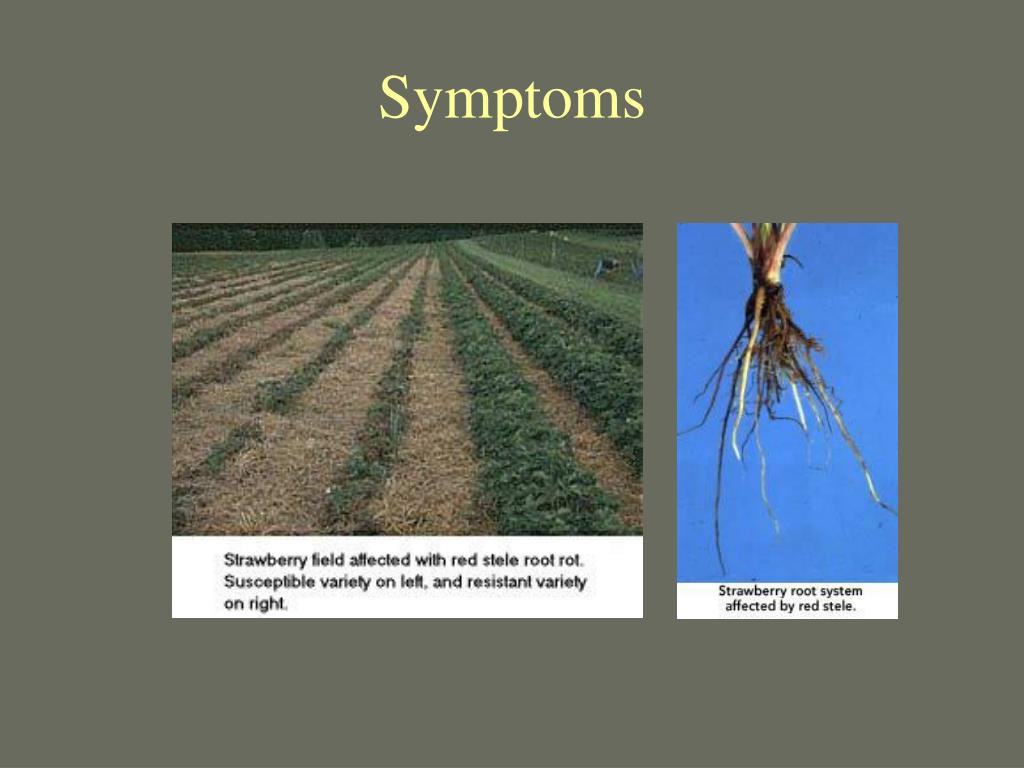 Symptoms

Strawberry field affected with red stele root rot. Susceptible variety on left, and resistant variety on right.

Strawberry root system affected by red stele.